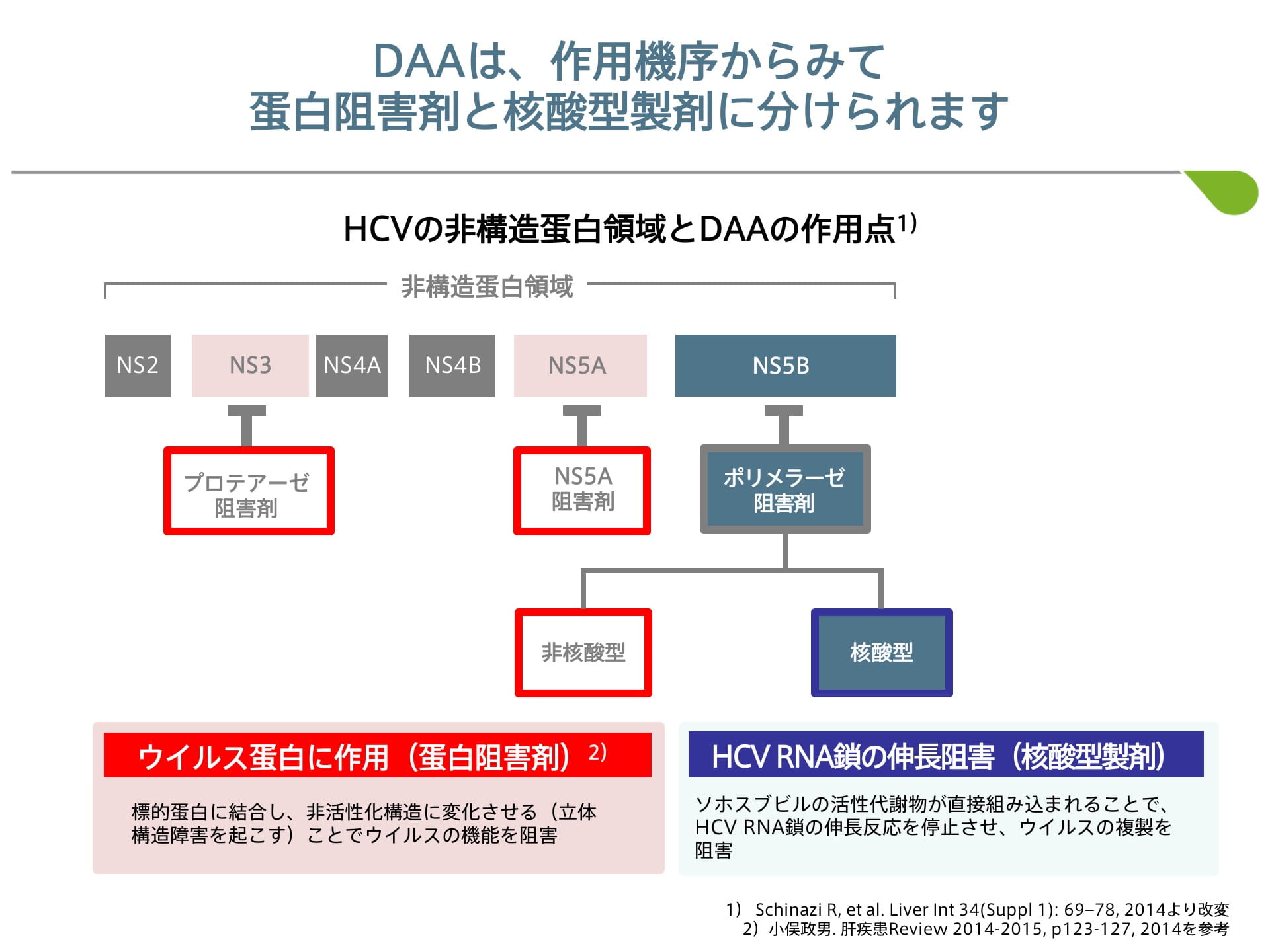 DAAは、作用機序からみて
蛋白阻害剤と核酸型製剤に分けられます

HCVの非構造蛋白領域とDAAの作用点$^{1)}$

非構造蛋白領域

NS2 NS3 NS4A NS4B NS5A NS5B

プロテアーゼ
阻害剤

NS5A
阻害剤

ポリメラーゼ
阻害剤

非核酸型

核酸型

ウイルス蛋白に作用（蛋白阻害剤）$^{2)}$

標的蛋白に結合し、非活性化構造に変化させる（立体構造障害を起こす）ことでウイルスの機能を阻害

HCV RNA鎖の伸長阻害（核酸型製剤）

ソホスブビルの活性代謝物が直接組み込まれることで、HCV RNA鎖の伸長反応を停止させ、ウイルスの複製を阻害

1） Schinazi R, et al. Liver Int 34(Suppl 1): 69–78, 2014より改変
2）小俣政男. 肝疾患Review 2014-2015, p123-127, 2014を参考